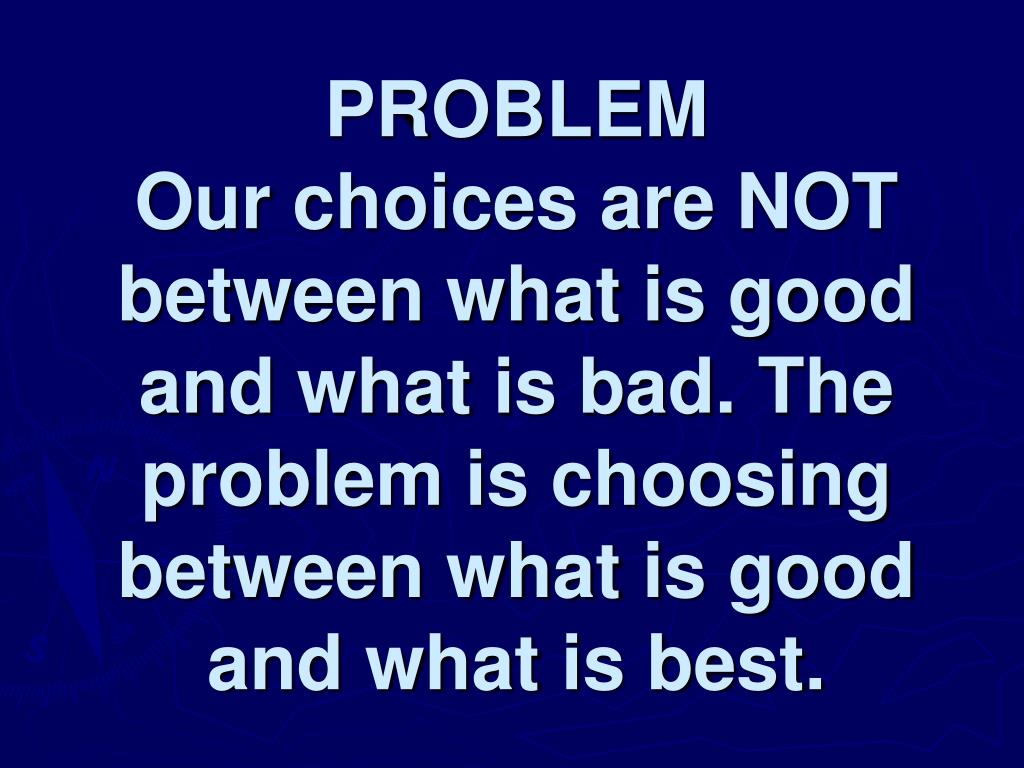 PROBLEM
Our choices are NOT between what is good and what is bad. The problem is choosing between what is good and what is best.